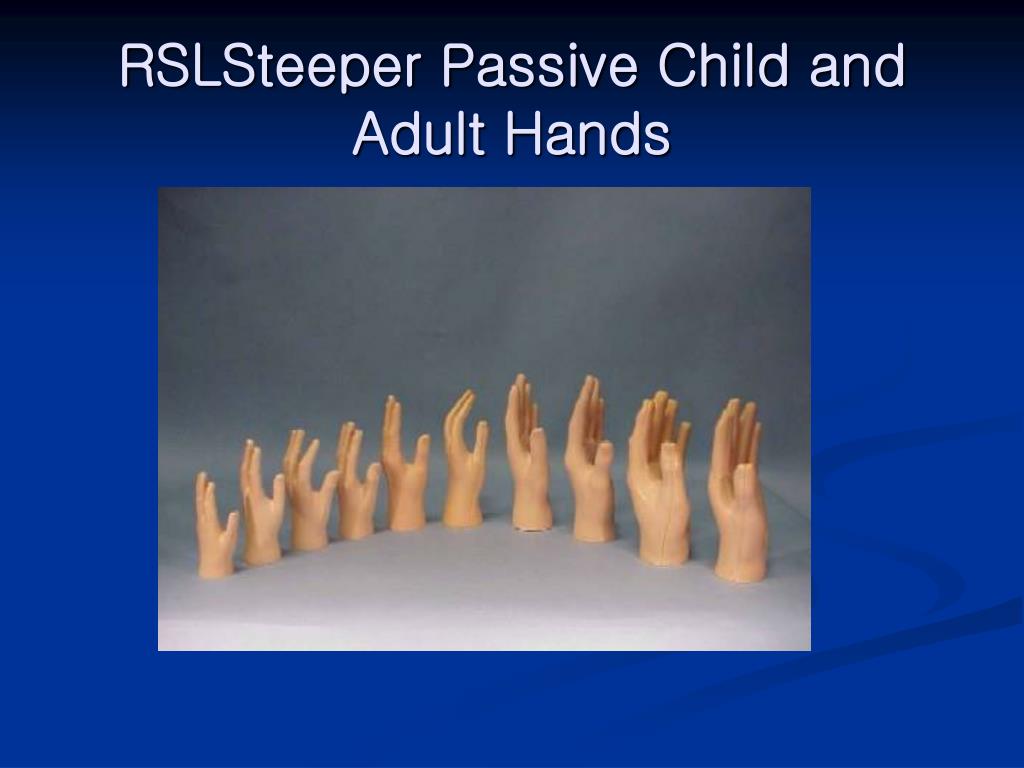 RSLSteeper Passive Child and Adult Hands